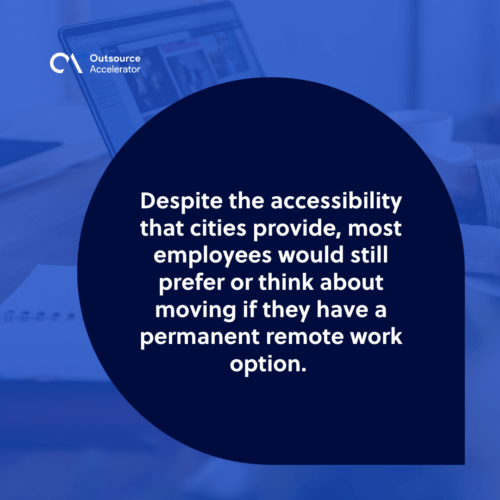 Outsource Accelerator

Despite the accessibility that cities provide, most employees would still prefer or think about moving if they have a permanent remote work option.